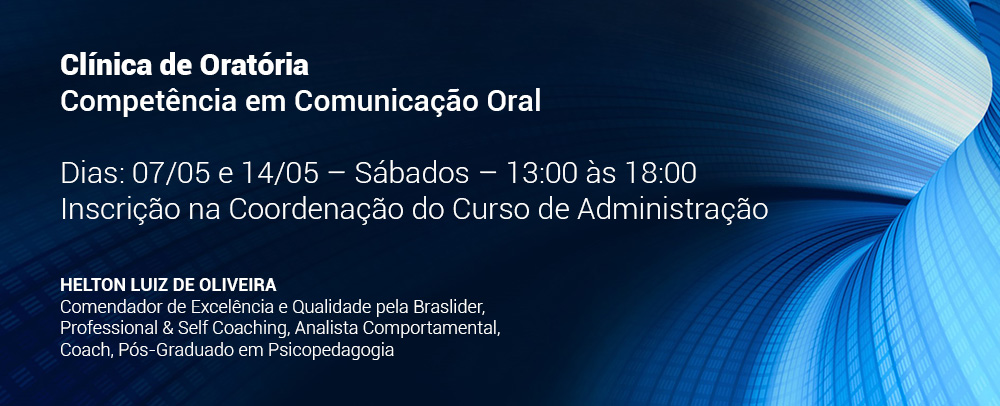 Clínica de Oratória
Competência em Comunicação Oral

Dias: 07/05 e 14/05 – Sábados – 13:00 às 18:00
Inscrição na Coordenação do Curso de Administração

HELTON LUIZ DE OLIVEIRA
Comendador de Excelência e Qualidade pela Braslider, Professional & Self Coaching, Analista Comportamental, Coach, Pós-Graduado em Psicopedagogia